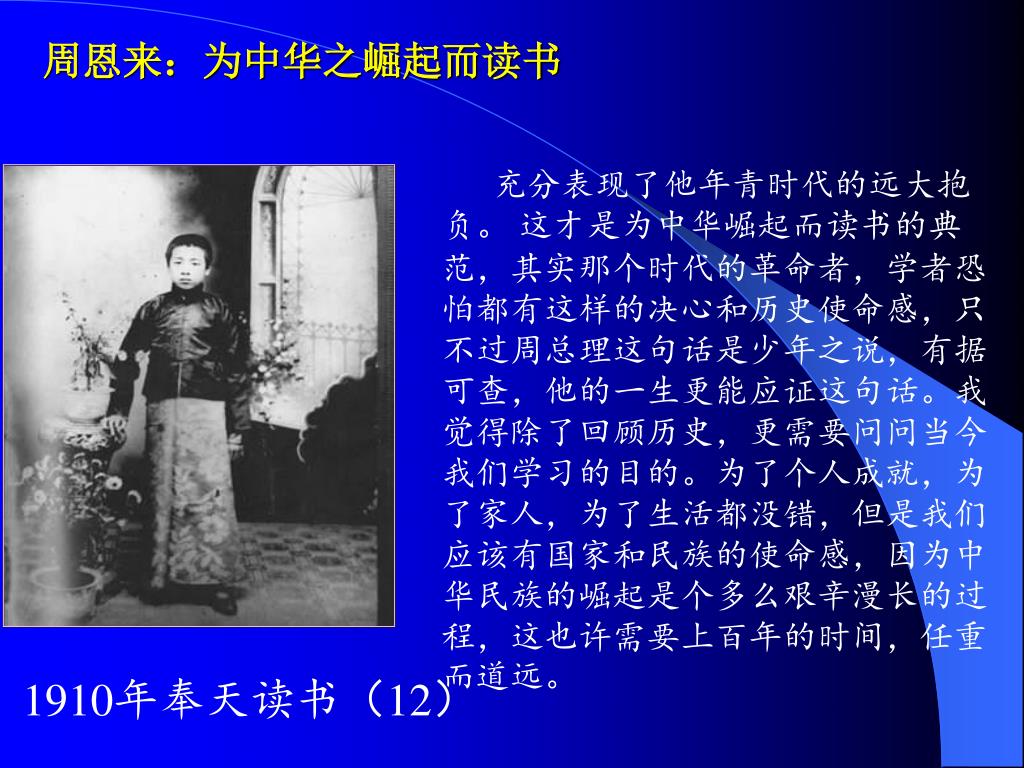 周恩来：为中华之崛起而读书

充分表现了他年青时代的远大抱负。 这才是为中华崛起而读书的典范，其实那个时代的革命者，学者恐怕都有这样的决心和历史使命感，只不过周总理这句话是少年之说，有据可查，他的一生更能应证这句话。我觉得除了回顾历史，更需要问问当今我们学习的目的。为了个人成就，为了家人，为了生活都没错，但是我们应该有国家和民族的使命感，因为中华民族的崛起是个多么艰辛漫长的过程，这也许需要上百年的时间，任重而道远。

1910年奉天读书（12）